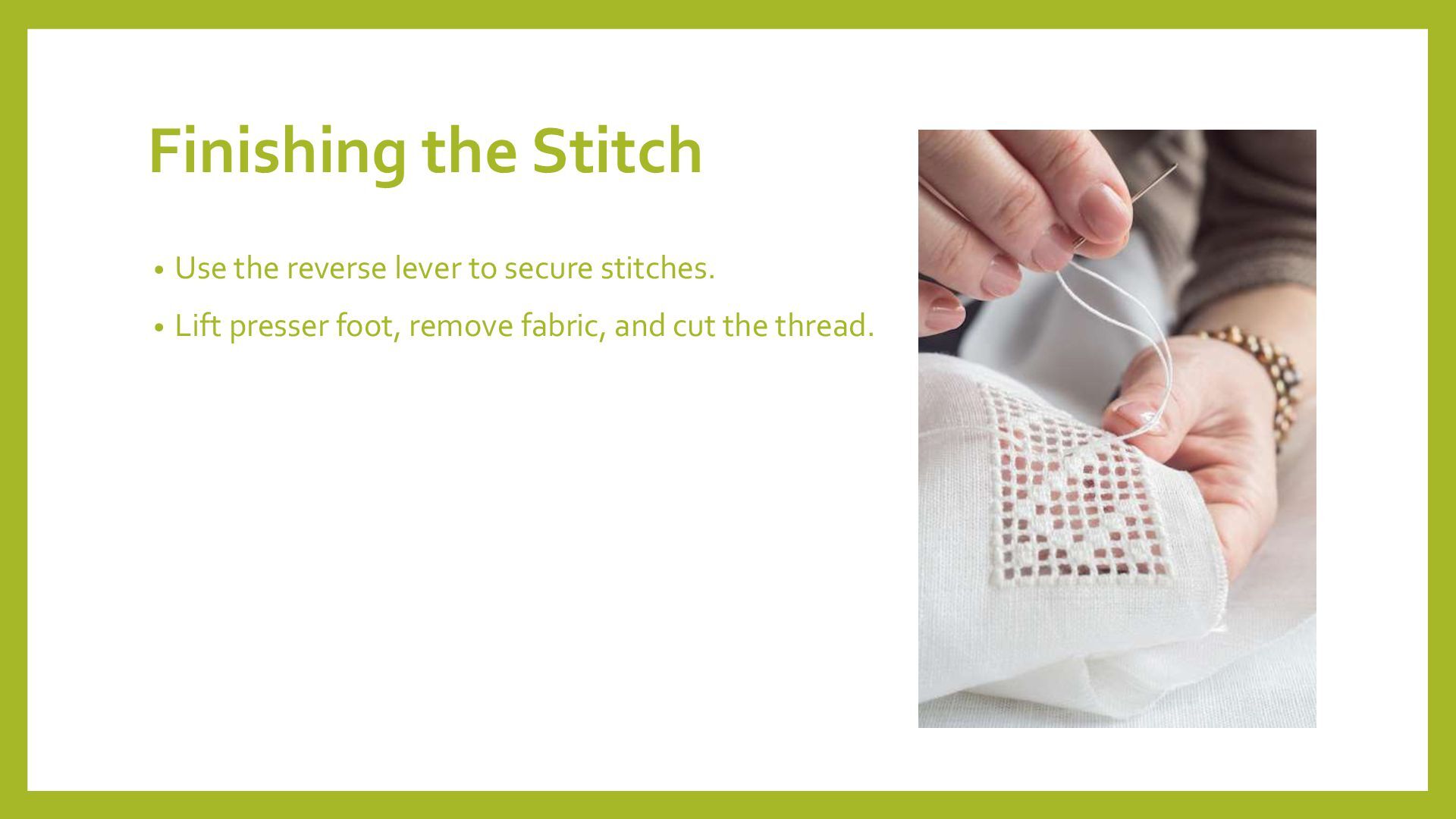 Finishing the Stitch

• Use the reverse lever to secure stitches.
• Lift presser foot, remove fabric, and cut the thread.